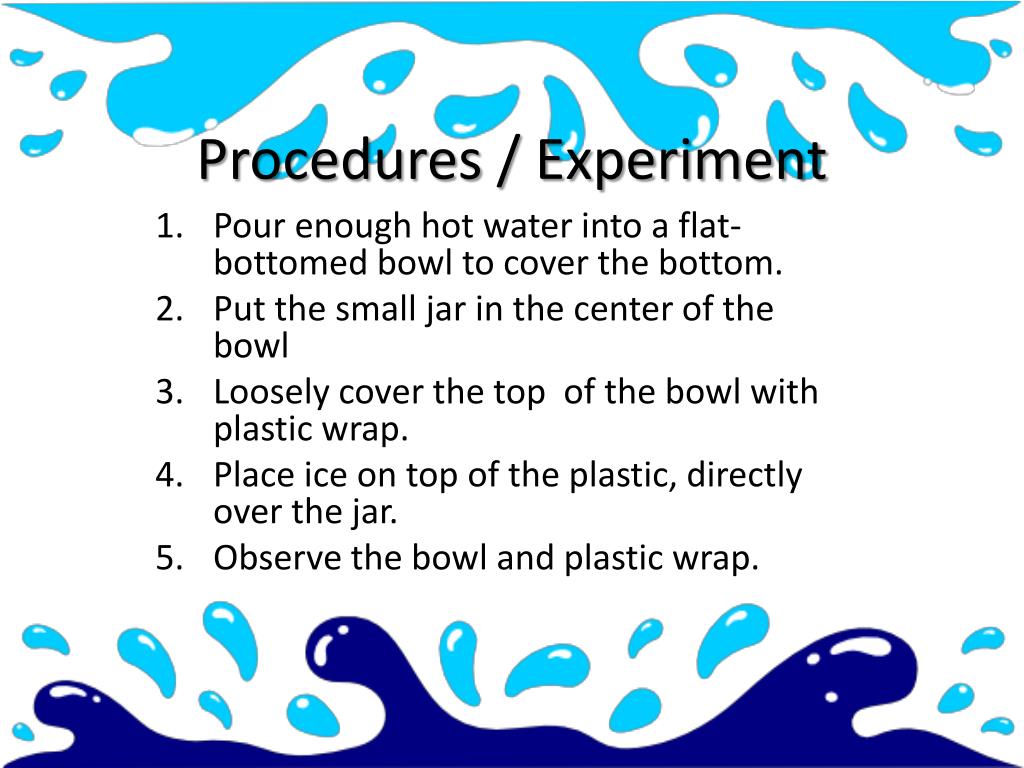 Procedures / Experiment

1. Pour enough hot water into a flat-bottomed bowl to cover the bottom.
2. Put the small jar in the center of the bowl
3. Loosely cover the top  of the bowl with plastic wrap.
4. Place ice on top of the plastic, directly over the jar.
5. Observe the bowl and plastic wrap.